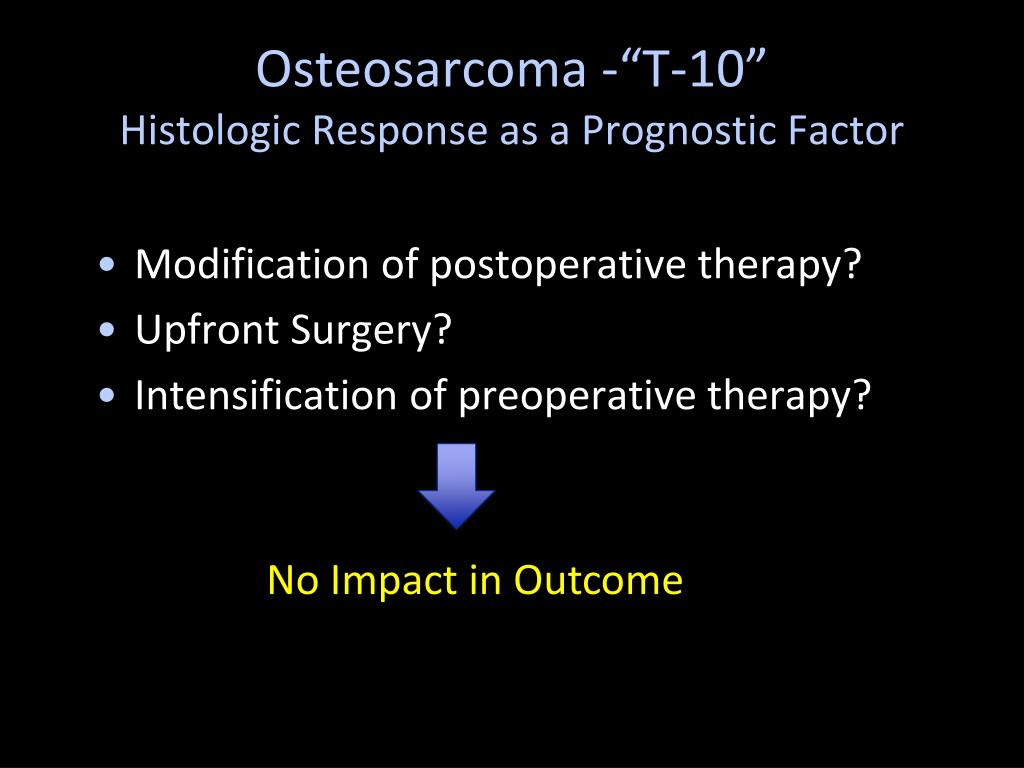 Osteosarcoma -“T-10”
Histologic Response as a Prognostic Factor

• Modification of postoperative therapy?
• Upfront Surgery?
• Intensification of preoperative therapy?

No Impact in Outcome